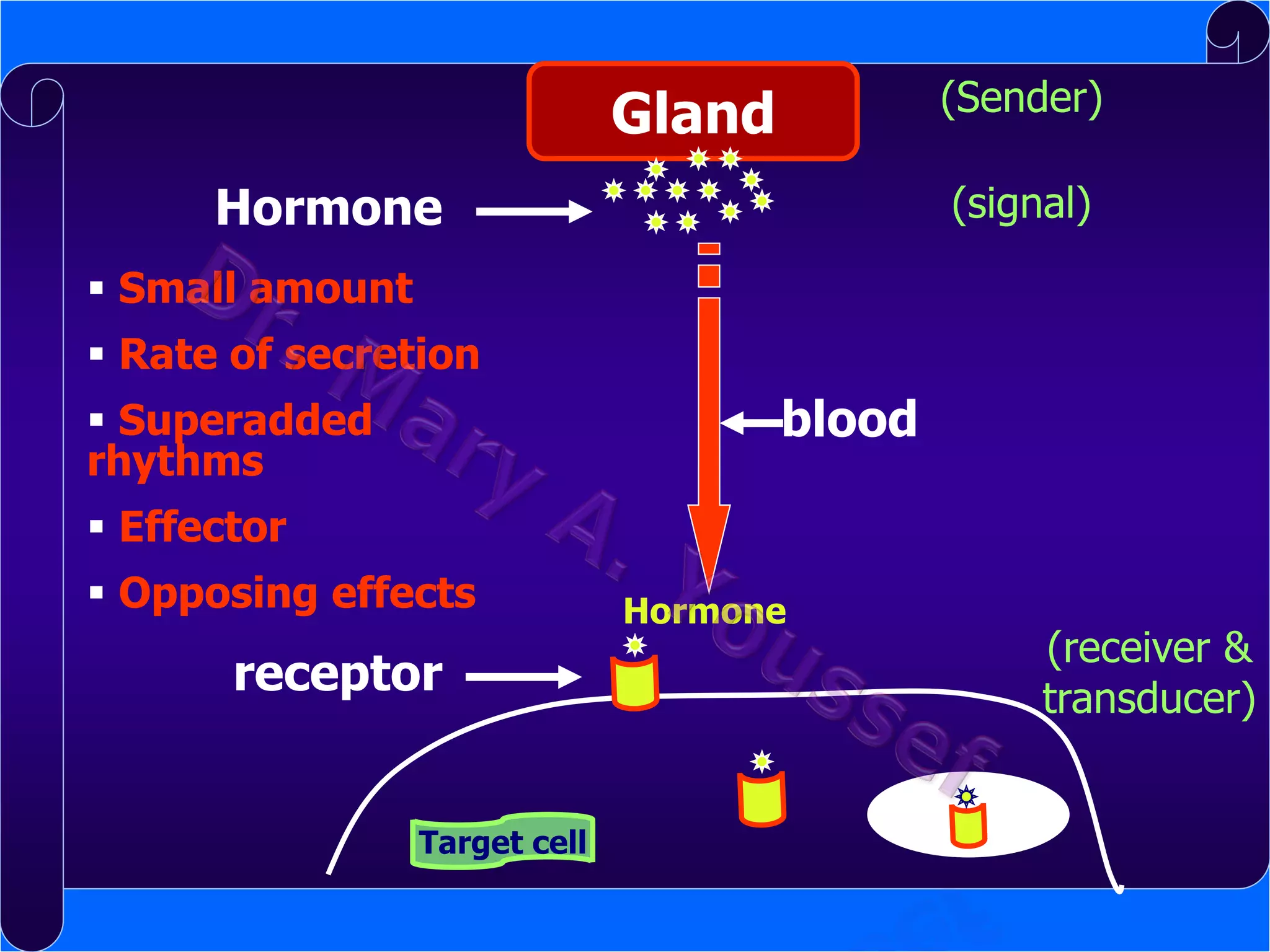 Gland

(Sender)

Hormone

(signal)

▪ Small amount

▪ Rate of secretion

▪ Superadded rhythms

▪ Effector

▪ Opposing effects

blood

Hormone

receptor

(receiver & transducer)

Target cell

Dr. Mary A. Youssef